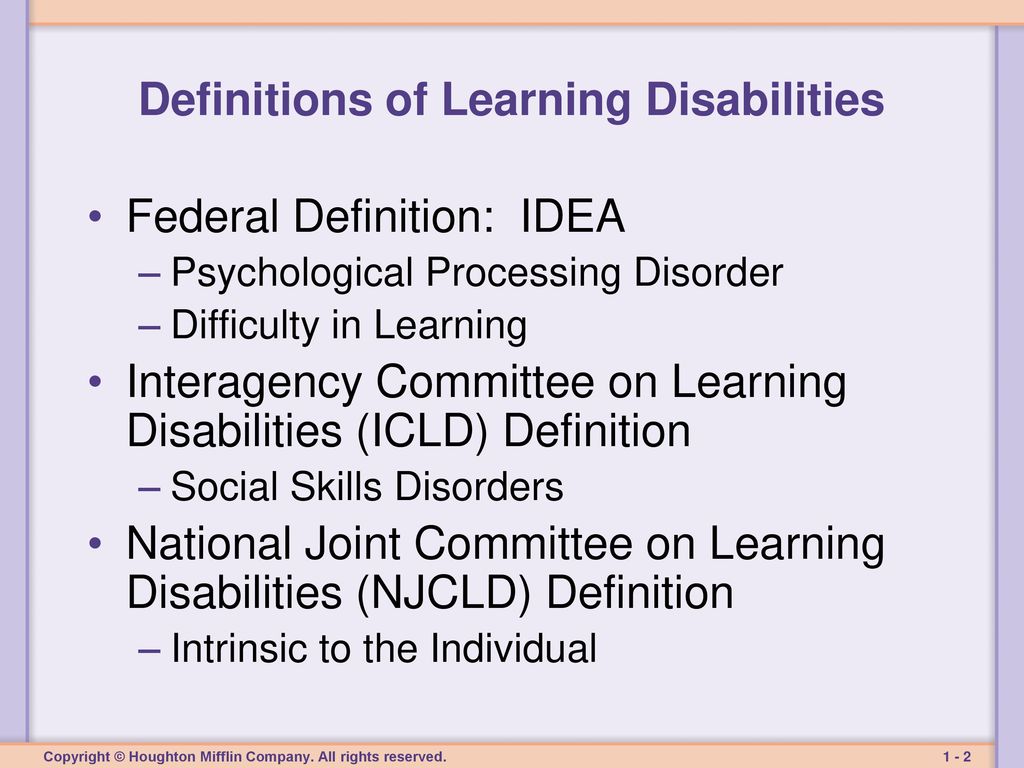 Definitions of Learning Disabilities

• Federal Definition: IDEA
– Psychological Processing Disorder
– Difficulty in Learning
• Interagency Committee on Learning Disabilities (ICLD) Definition
– Social Skills Disorders
• National Joint Committee on Learning Disabilities (NJCLD) Definition
– Intrinsic to the Individual

Copyright © Houghton Mifflin Company. All rights reserved.

1 - 2